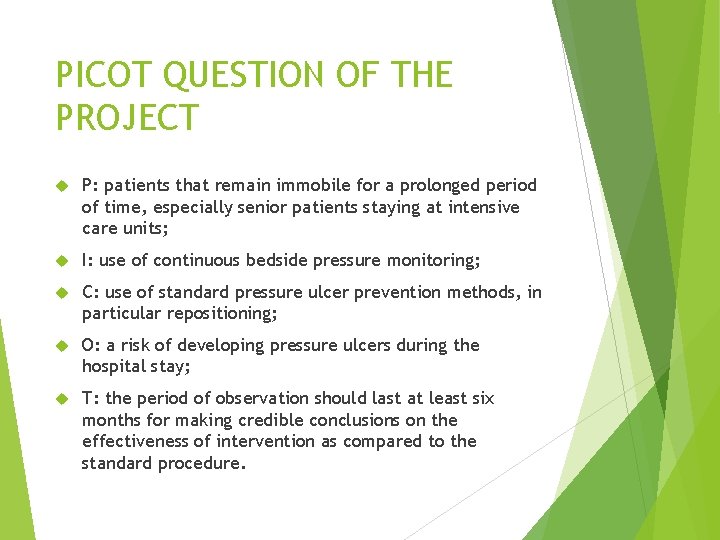 PICOT QUESTION OF THE PROJECT

P: patients that remain immobile for a prolonged period of time, especially senior patients staying at intensive care units;

I: use of continuous bedside pressure monitoring;

C: use of standard pressure ulcer prevention methods, in particular repositioning;

O: a risk of developing pressure ulcers during the hospital stay;

T: the period of observation should last at least six months for making credible conclusions on the effectiveness of intervention as compared to the standard procedure.